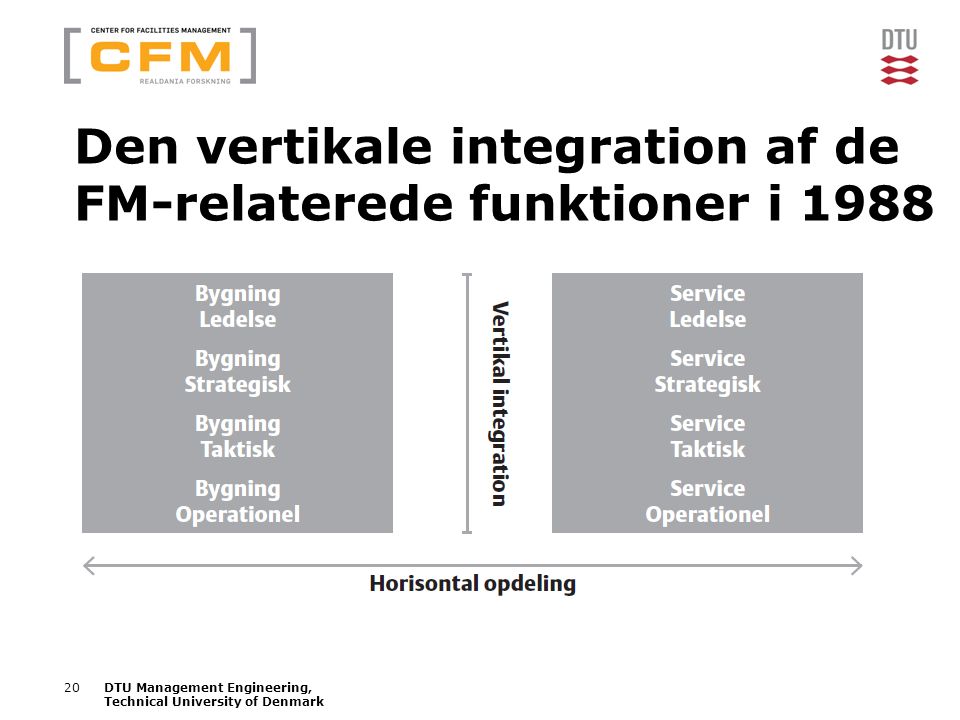 CENTER FOR FACILITIES MANAGEMENT
CFM
REALDANIA FORSKNING

DTU

Den vertikale integration af de FM-relaterede funktioner i 1988

Bygning
Ledelse

Bygning
Strategisk

Bygning
Taktisk

Bygning
Operationel

Vertikal integration

Service
Ledelse

Service
Strategisk

Service
Taktisk

Service
Operationel

Horisontal opdeling

20 DTU Management Engineering, Technical University of Denmark